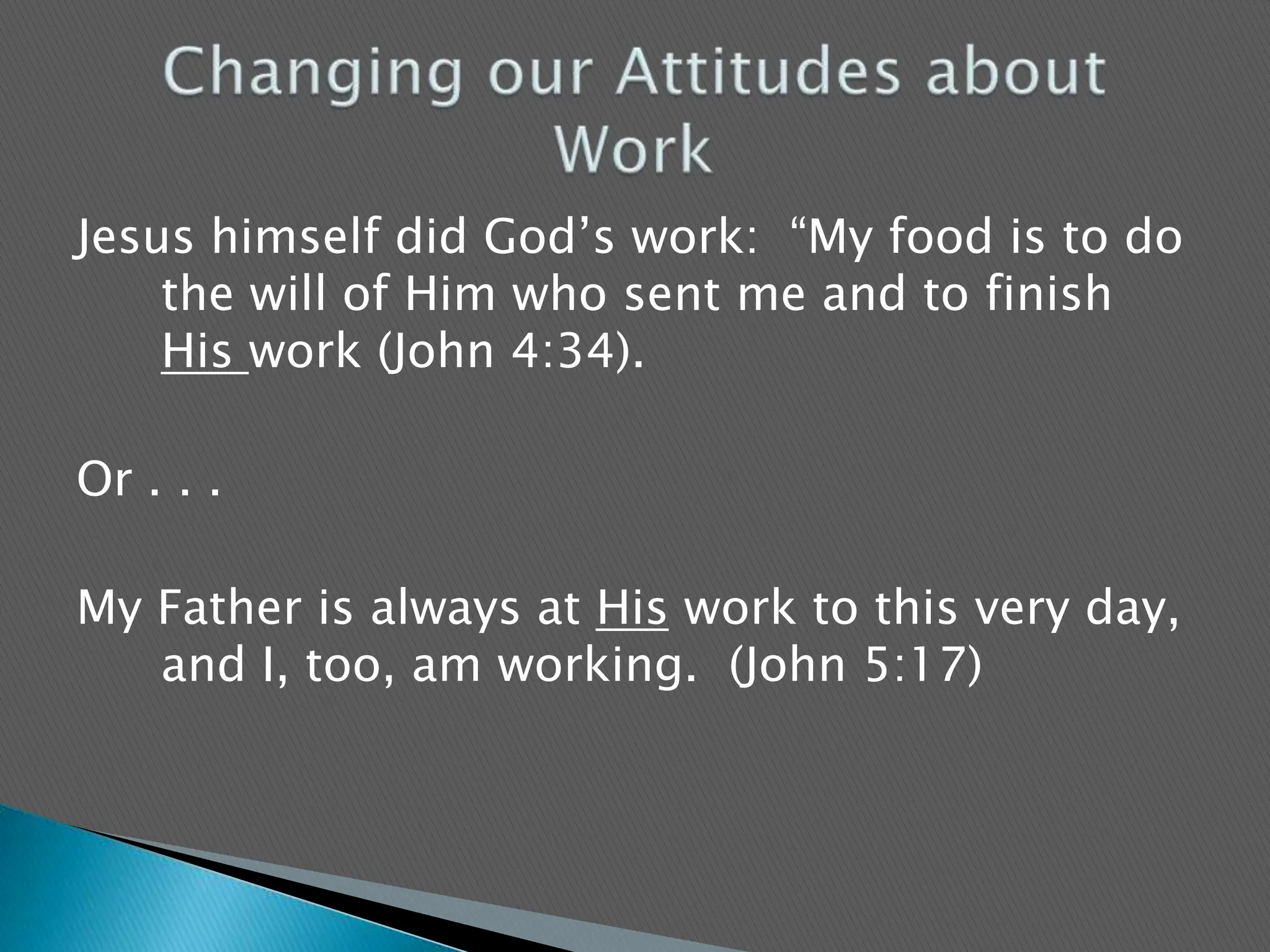 Changing our Attitudes about Work

Jesus himself did God’s work: “My food is to do the will of Him who sent me and to finish His work (John 4:34).

Or . . .

My Father is always at His work to this very day, and I, too, am working. (John 5:17)